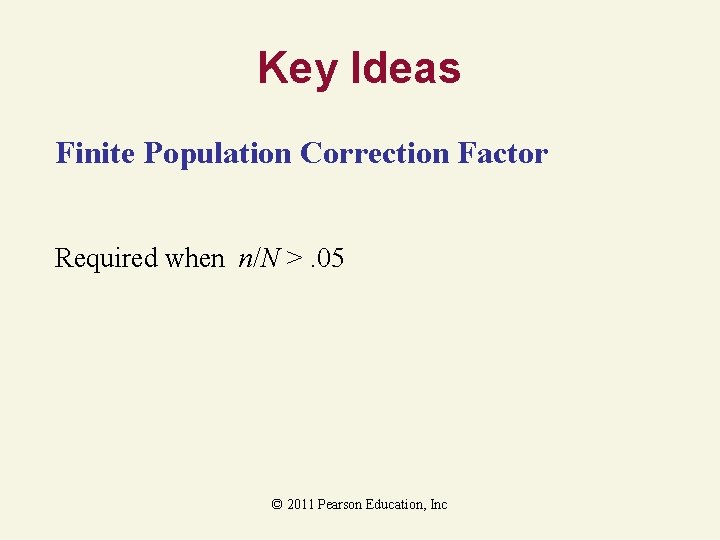 Key Ideas

Finite Population Correction Factor

Required when $n/N > .05$

© 2011 Pearson Education, Inc